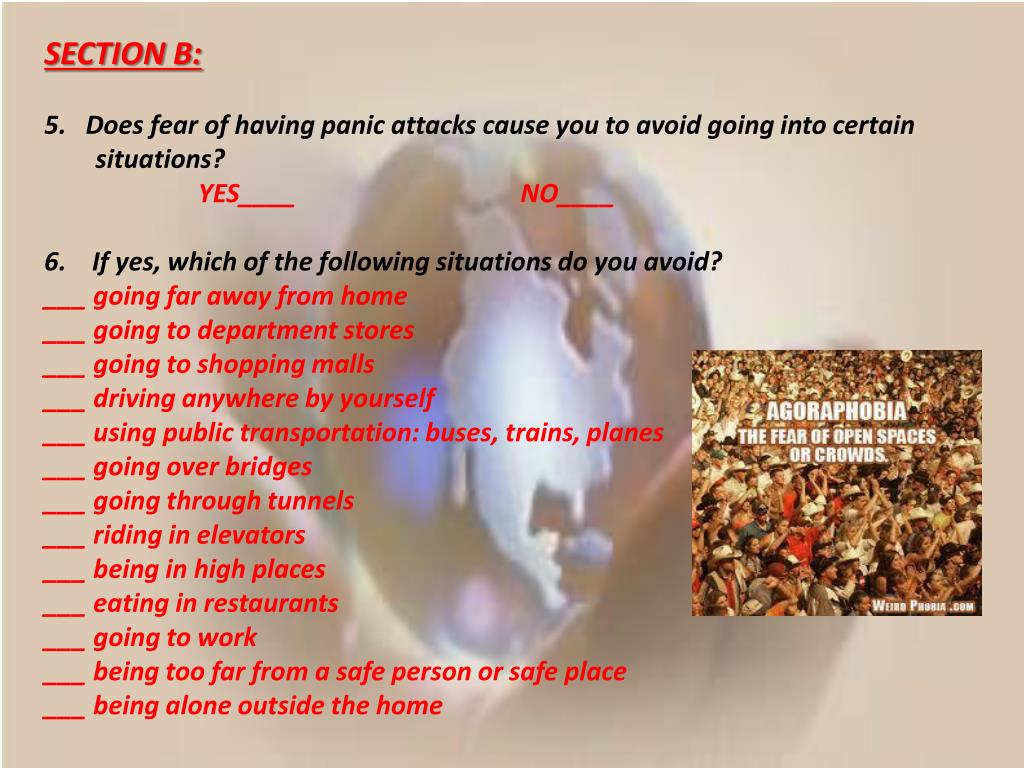 SECTION B:

5. Does fear of having panic attacks cause you to avoid going into certain situations?
YES____ NO____

6. If yes, which of the following situations do you avoid?
___ going far away from home
___ going to department stores
___ going to shopping malls
___ driving anywhere by yourself
___ using public transportation: buses, trains, planes
___ going over bridges
___ going through tunnels
___ riding in elevators
___ being in high places
___ eating in restaurants
___ going to work
___ being too far from a safe person or safe place
___ being alone outside the home

AGORAPHOBIA
THE FEAR OF OPEN SPACES OR CROWDS.
WEIRD PHOBIA .COM